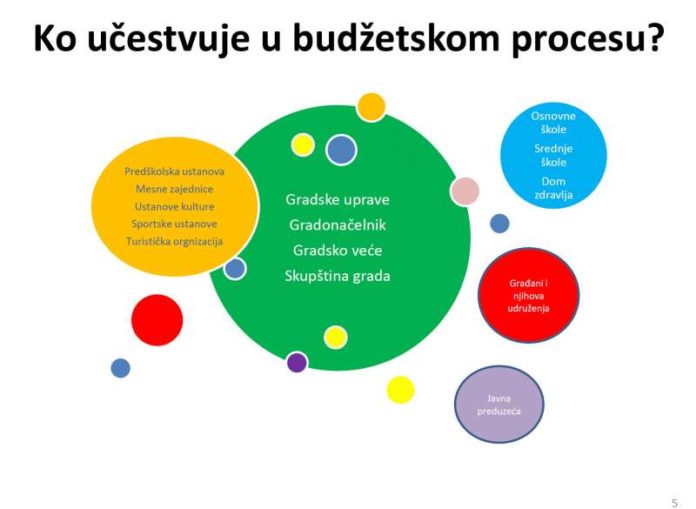 Ko učestvuje u budžetskom procesu?

Predškolska ustanova
Mesne zajednice
Ustanove kulture
Sportske ustanove
Turistička orgnizacija

Gradske uprave
Gradonačelnik
Gradsko veće
Skupština grada

Osnovne škole
Srednje škole
Dom zdravlja

Građani i njihova udruženja

Javna preduzeća

5